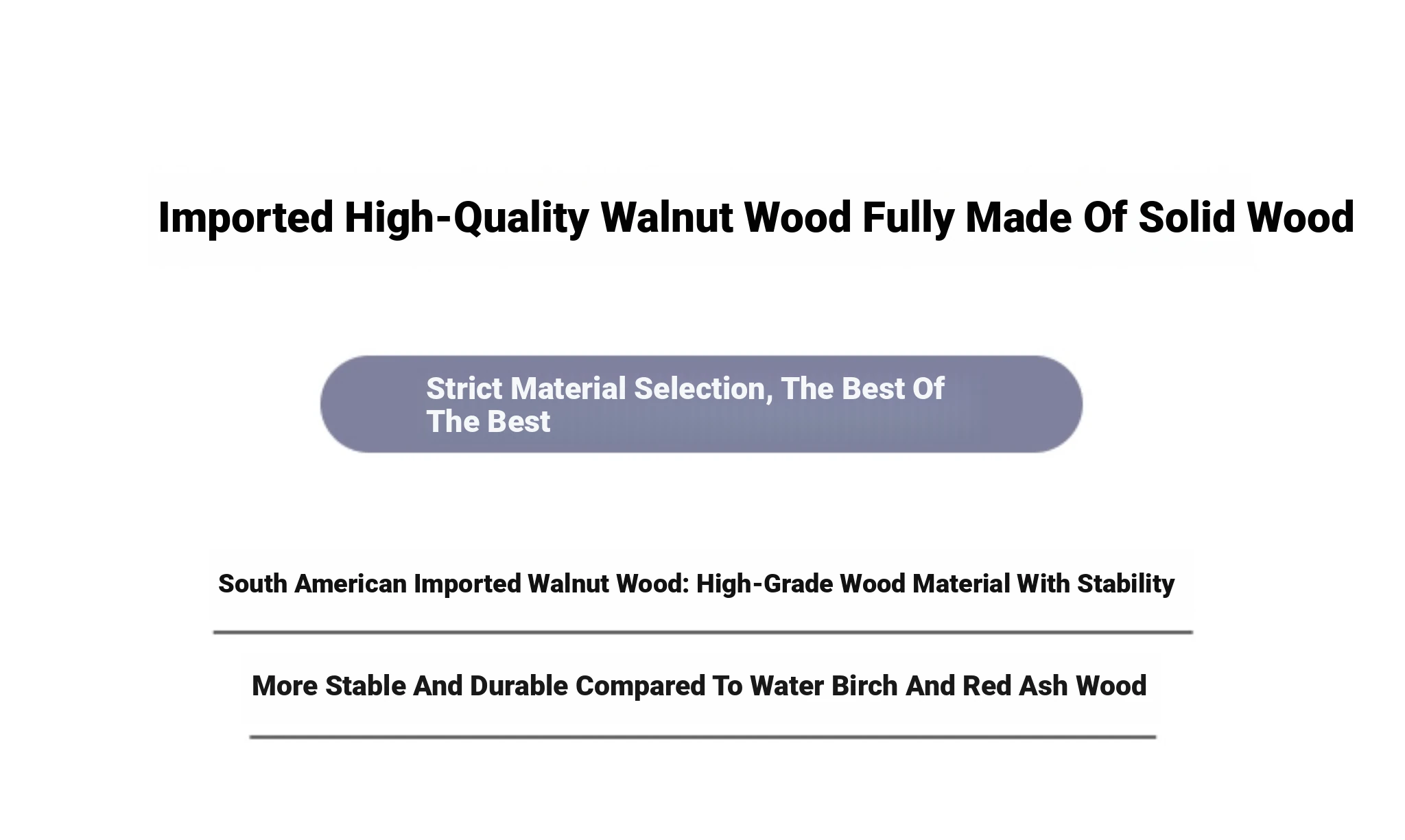 Imported High-Quality Walnut Wood Fully Made Of Solid Wood

Strict Material Selection, The Best Of The Best

South American Imported Walnut Wood: High-Grade Wood Material With Stability

More Stable And Durable Compared To Water Birch And Red Ash Wood